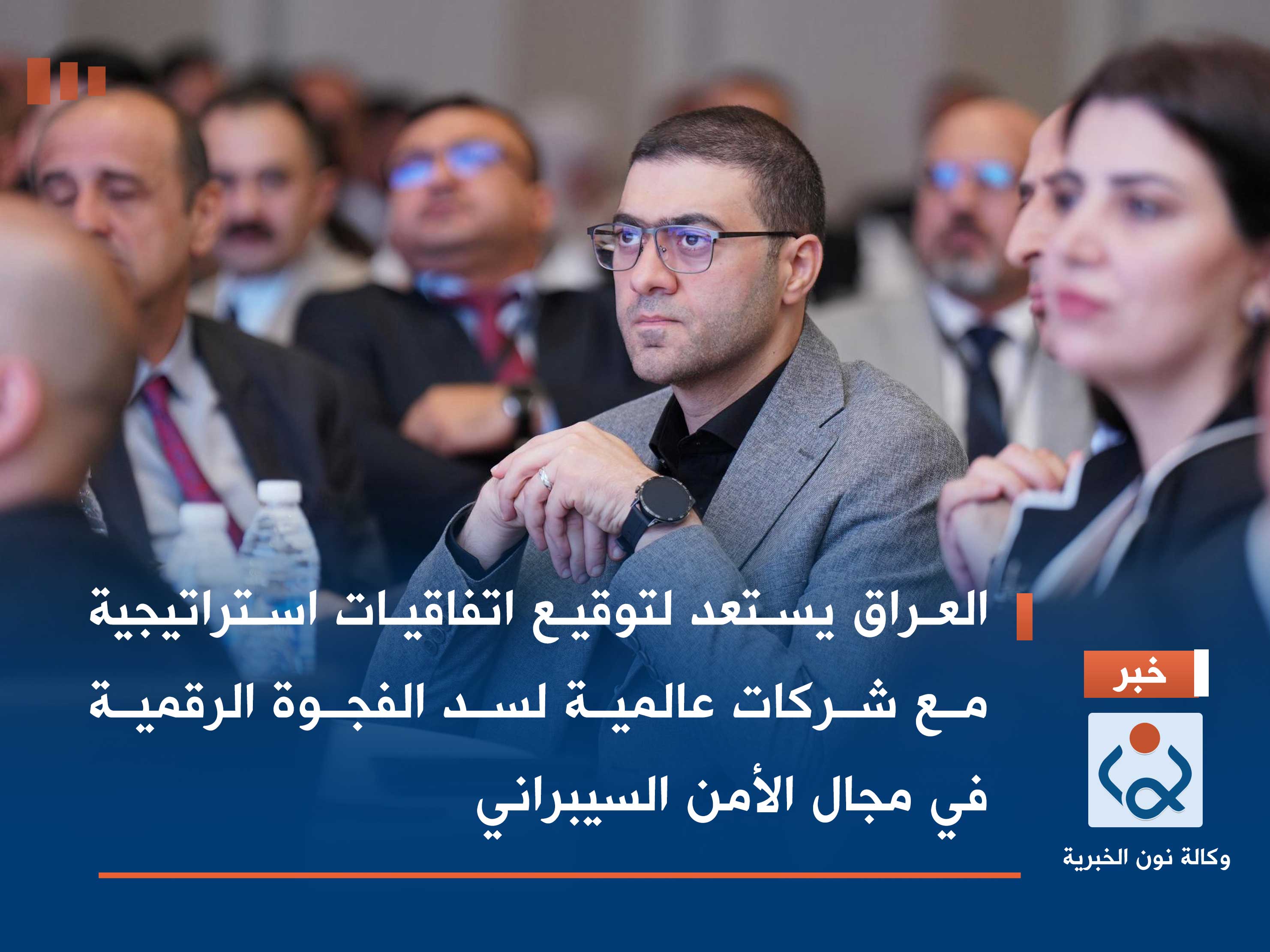 العراق يستعد لتوقيع اتفاقيات استراتيجية مع شركات عالمية لسد الفجوة الرقمية في مجال الأمن السيبراني

خبر

وكالة نون الخبرية